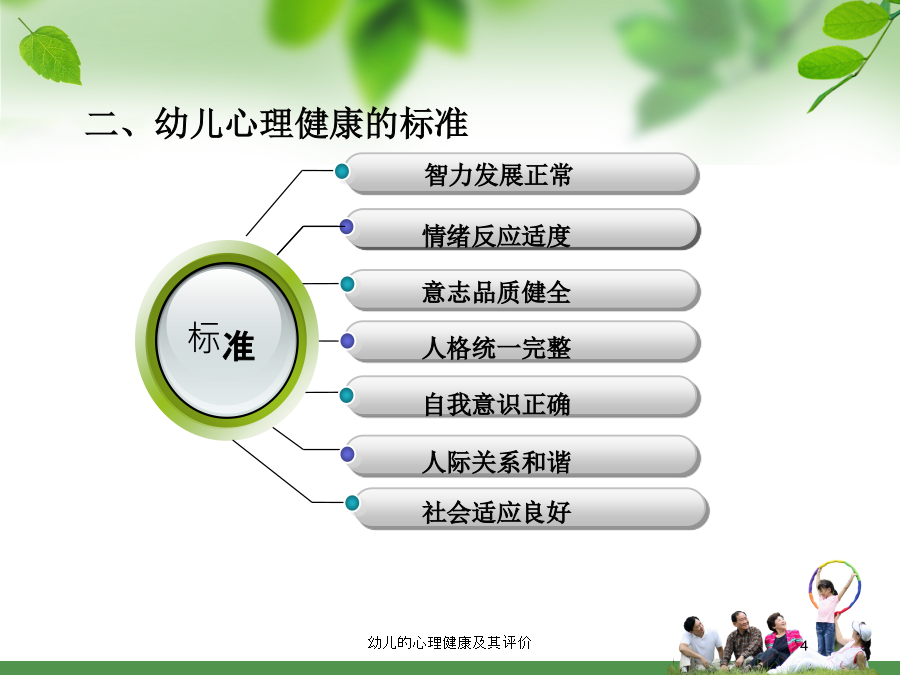 二、幼儿心理健康的标准

标准

智力发展正常

情绪反应适度

意志品质健全

人格统一完整

自我意识正确

人际关系和谐

社会适应良好

幼儿的心理健康及其评价

4